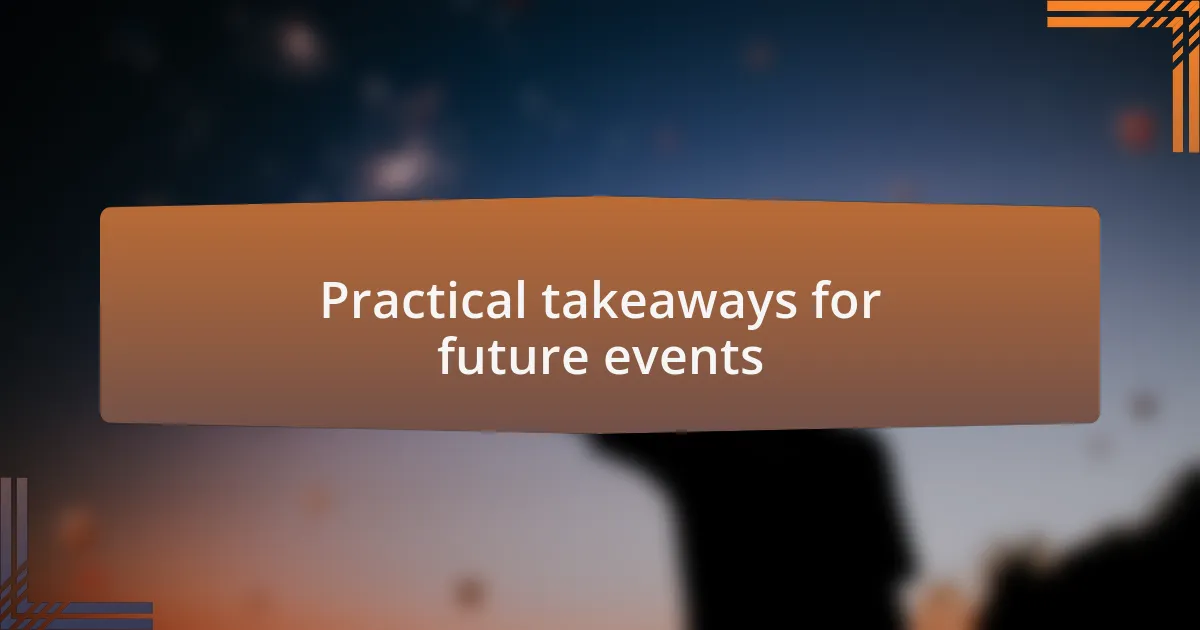 Practical takeaways for future events